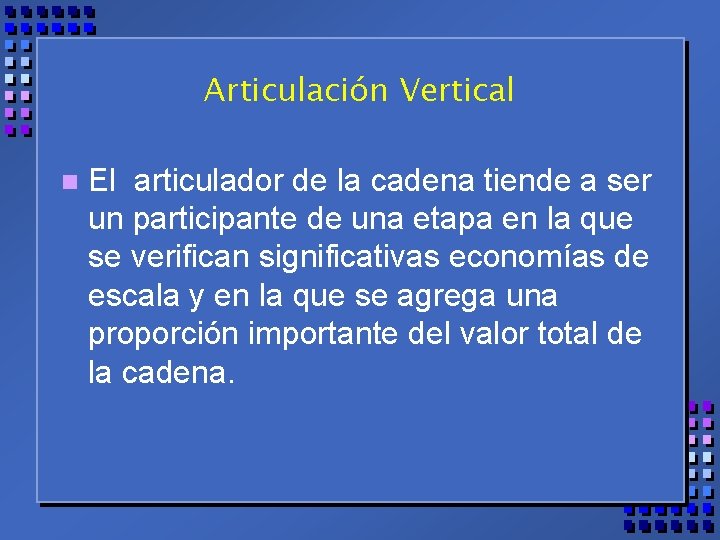 Articulación Vertical

El  articulador de la cadena tiende a ser un participante de una etapa en la que se verifican significativas economías de escala y en la que se agrega una proporción importante del valor total de la cadena.